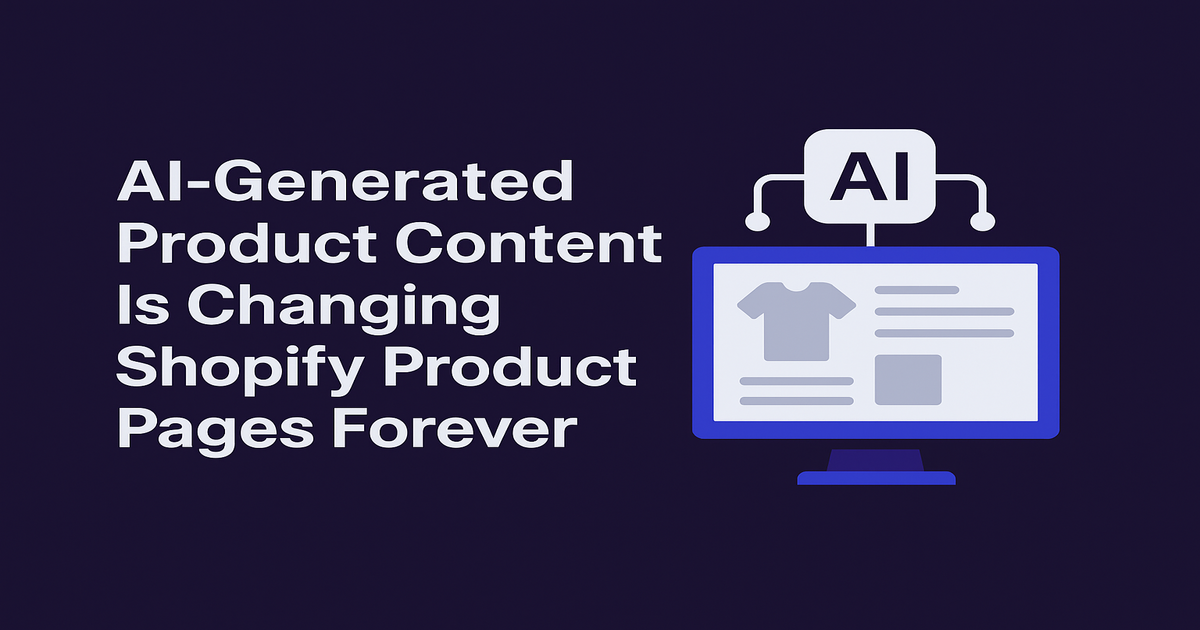 AI-Generated Product Content Is Changing Shopify Product Pages Forever

AI